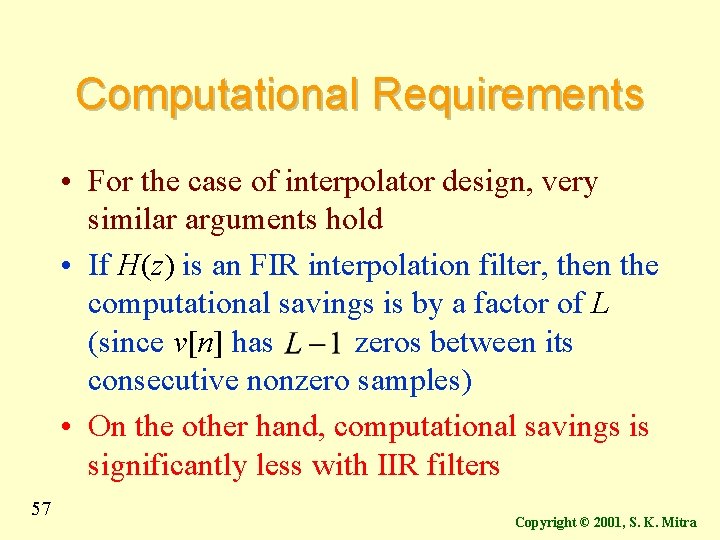 Computational Requirements

• For the case of interpolator design, very similar arguments hold

• If $H(z)$ is an FIR interpolation filter, then the computational savings is by a factor of $L$ (since $v[n]$ has $L-1$ zeros between its consecutive nonzero samples)

• On the other hand, computational savings is significantly less with IIR filters

57

Copyright © 2001, S. K. Mitra